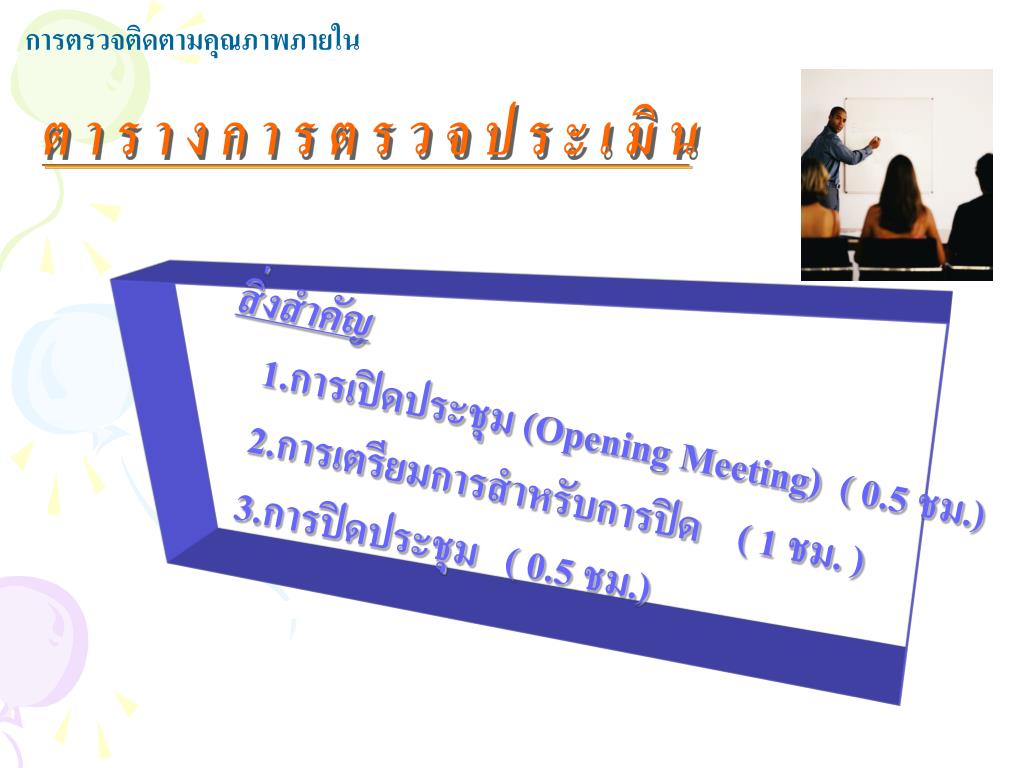 การตรวจติดตามคุณภาพภายใน

ตารางการตรวจประเมิน

สิ่งสำคัญ

1.การเปิดประชุม (Opening Meeting) ( 0.5 ชม.)

2.การเตรียมการสำหรับการปิด ( 1 ชม. )

3.การปิดประชุม ( 0.5 ชม.)